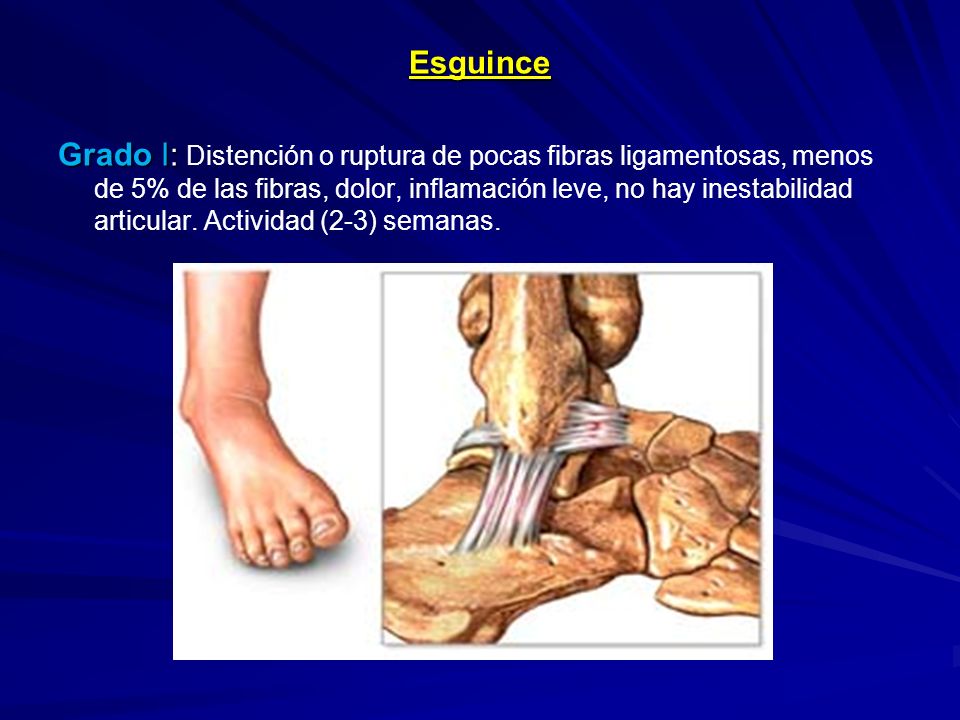 Esguince

Grado I: Distención o ruptura de pocas fibras ligamentosas, menos de 5% de las fibras, dolor, inflamación leve, no hay inestabilidad articular. Actividad (2-3) semanas.